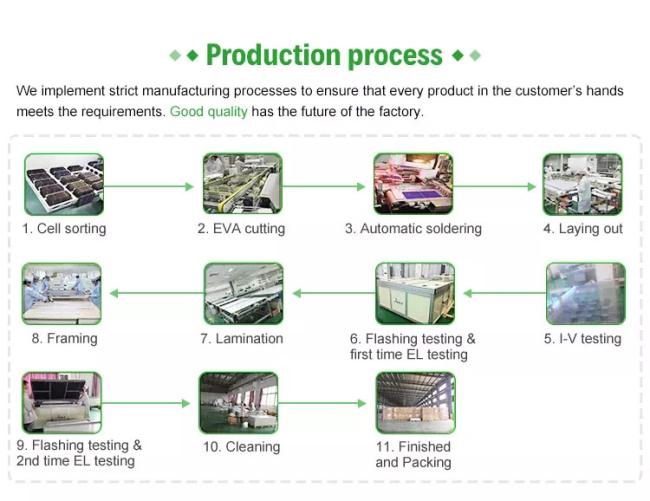 Production process

We implement strict manufacturing processes to ensure that every product in the customer's hands meets the requirements. Good quality has the future of the factory.

1. Cell sorting

2. EVA cutting

3. Automatic soldering

4. Laying out

8. Framing

7. Lamination

6. Flashing testing & first time EL testing

5. I-V testing

9. Flashing testing & 2nd time EL testing

10. Cleaning

11. Finished and Packing